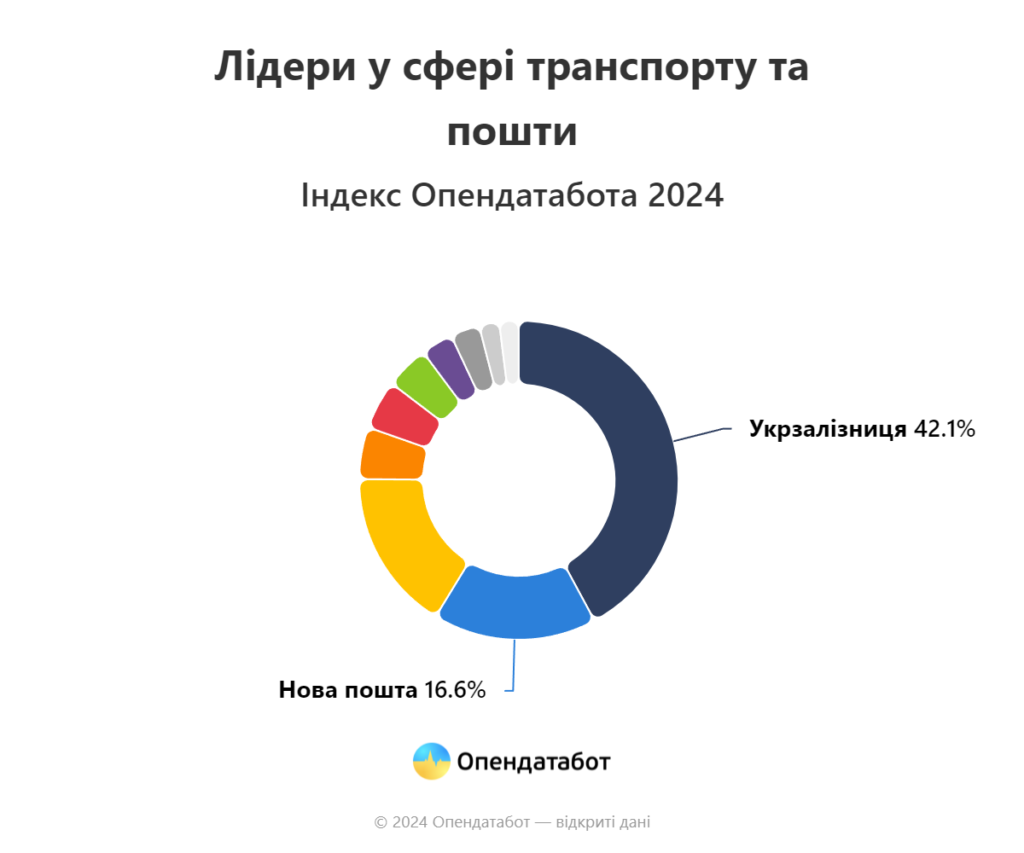 Лідери у сфері транспорту та пошти

Індекс Опендатабота 2024

Укрзалізниця 42.1%

Нова пошта 16.6%

Опендатабот

© 2024 Опендатабот — відкриті дані